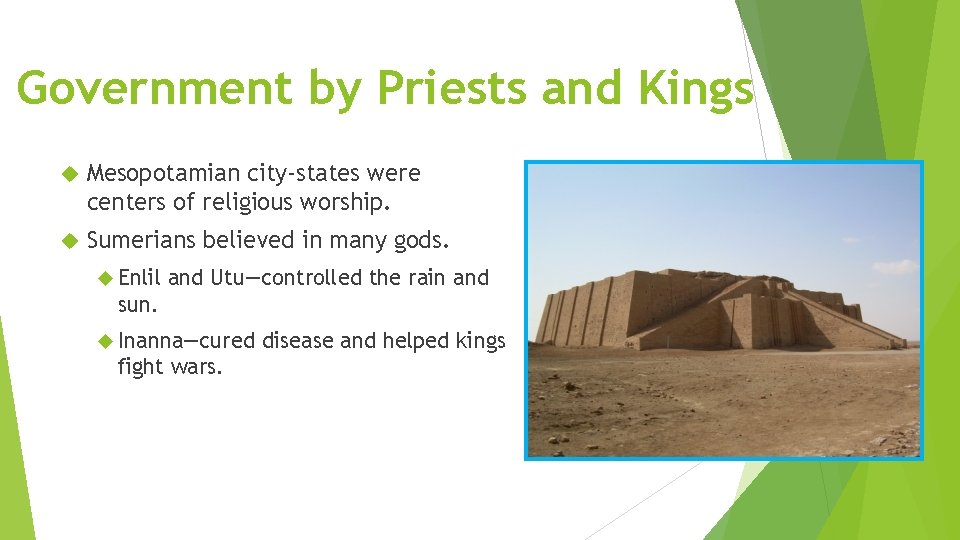 Government by Priests and Kings

Mesopotamian city-states were centers of religious worship.

Sumerians believed in many gods.

Enlil and Utu—controlled the rain and sun.

Inanna—cured disease and helped kings fight wars.